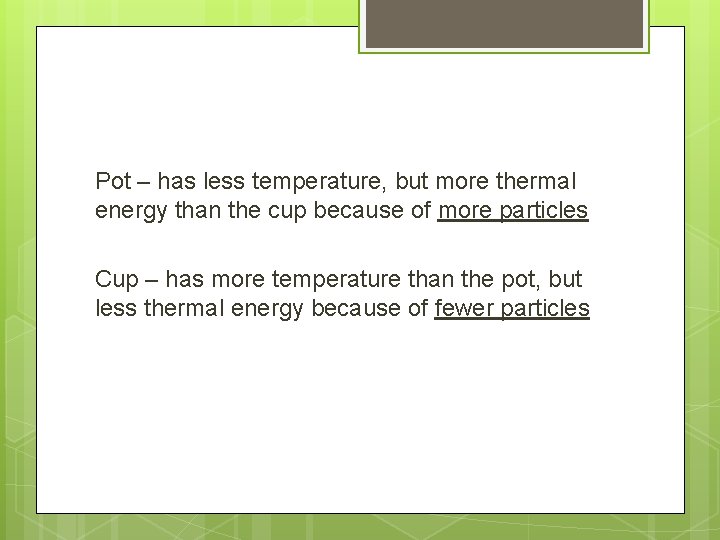 Pot – has less temperature, but more thermal energy than the cup because of more particles

Cup – has more temperature than the pot, but less thermal energy because of fewer particles